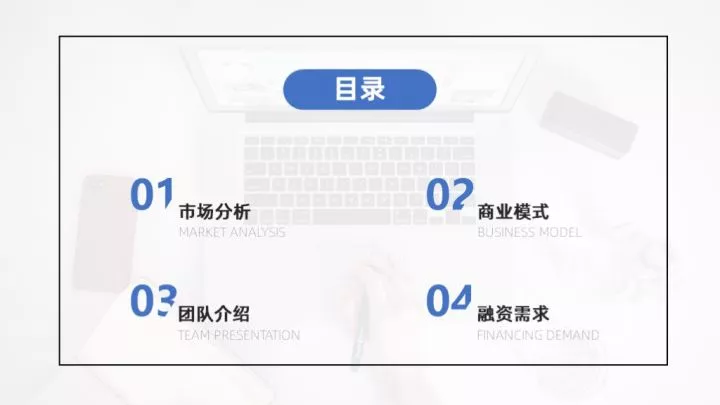 目录

01 市场分析
MARKET ANALYSIS

02 商业模式
BUSINESS MODEL

03 团队介绍
TEAM PRESENTATION

04 融资需求
FINANCING DEMAND